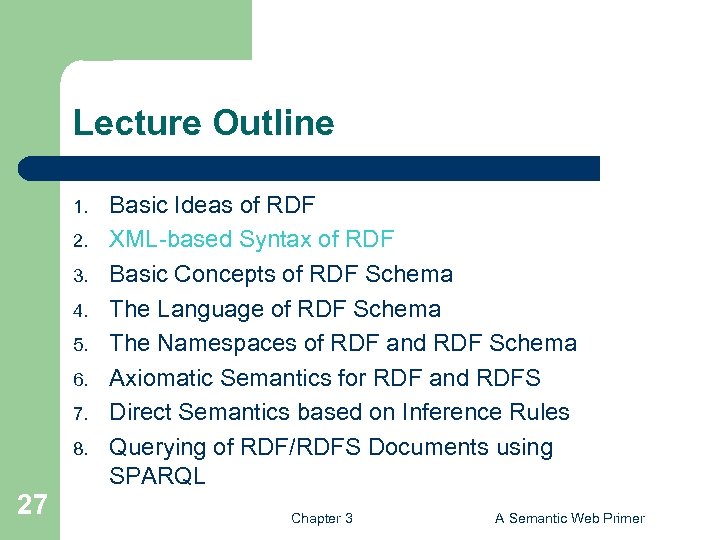 Lecture Outline

1. Basic Ideas of RDF
2. XML-based Syntax of RDF
3. Basic Concepts of RDF Schema
4. The Language of RDF Schema
5. The Namespaces of RDF and RDF Schema
6. Axiomatic Semantics for RDF and RDFS
7. Direct Semantics based on Inference Rules
8. Querying of RDF/RDFS Documents using SPARQL

27

Chapter 3

A Semantic Web Primer